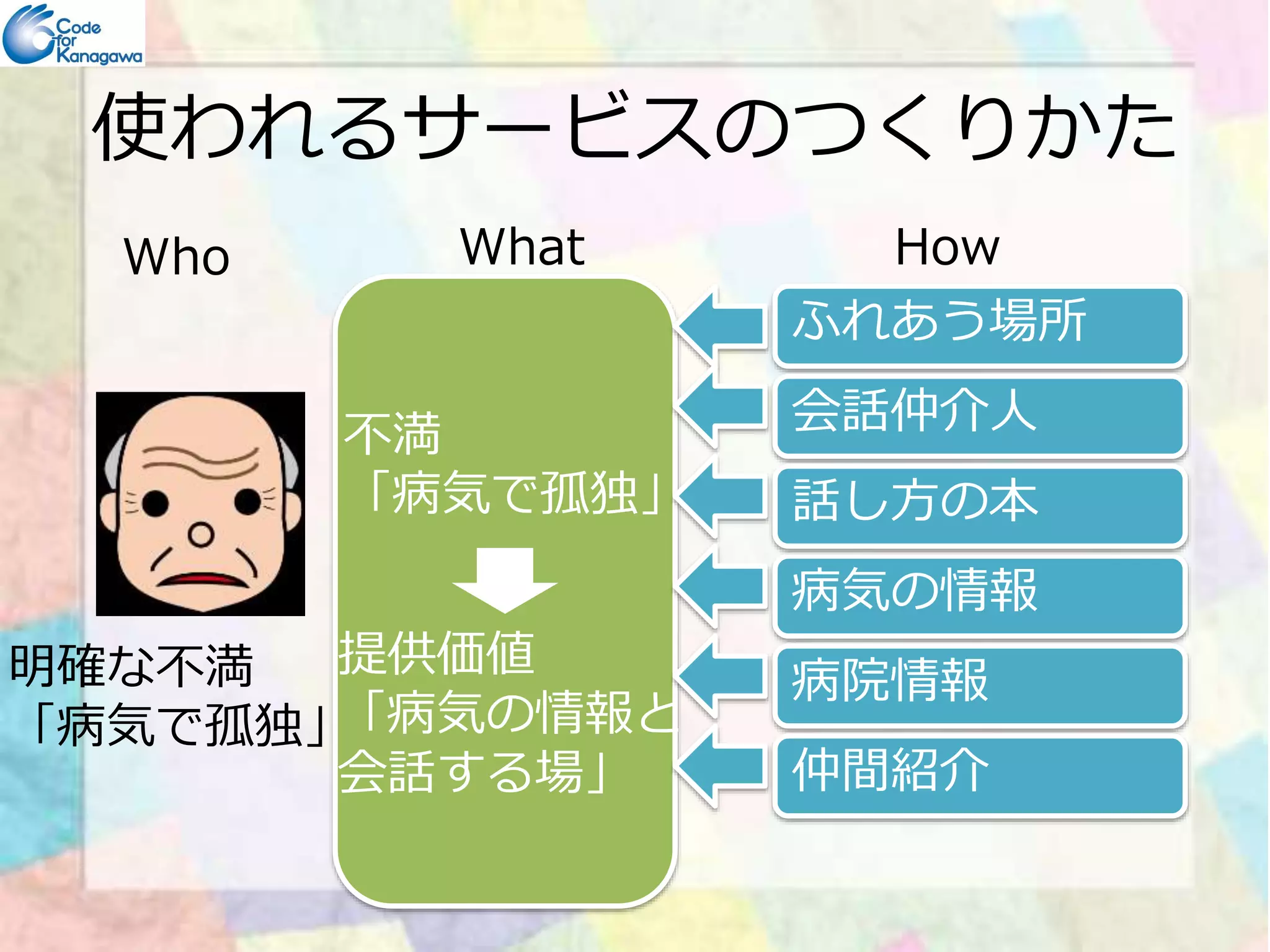 Code for Kanagawa

使われるサービスのつくりかた

Who

明確な不満
「病気で孤独」

What

不満
「病気で孤独」

提供価値
「病気の情報と会話する場」

How

ふれあう場所

会話仲介人

話し方の本

病気の情報

病院情報

仲間紹介